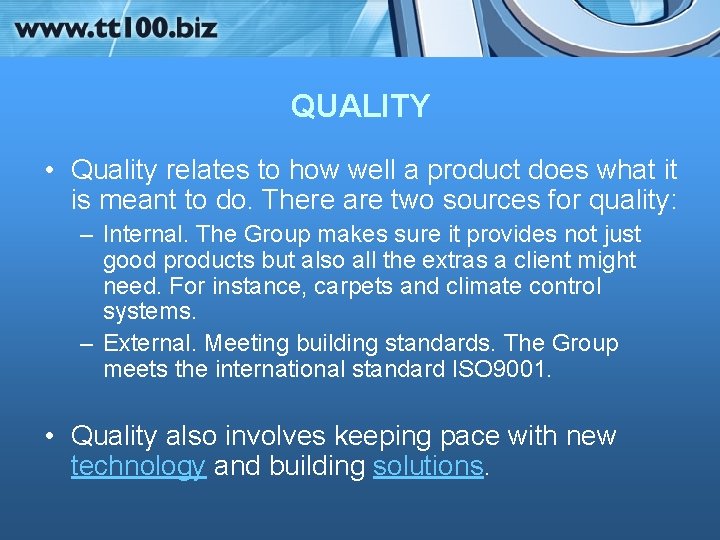 www.tt100.biz

QUALITY

• Quality relates to how well a product does what it is meant to do. There are two sources for quality:
– Internal. The Group makes sure it provides not just good products but also all the extras a client might need. For instance, carpets and climate control systems.
– External. Meeting building standards. The Group meets the international standard ISO9001.

• Quality also involves keeping pace with new technology and building solutions.